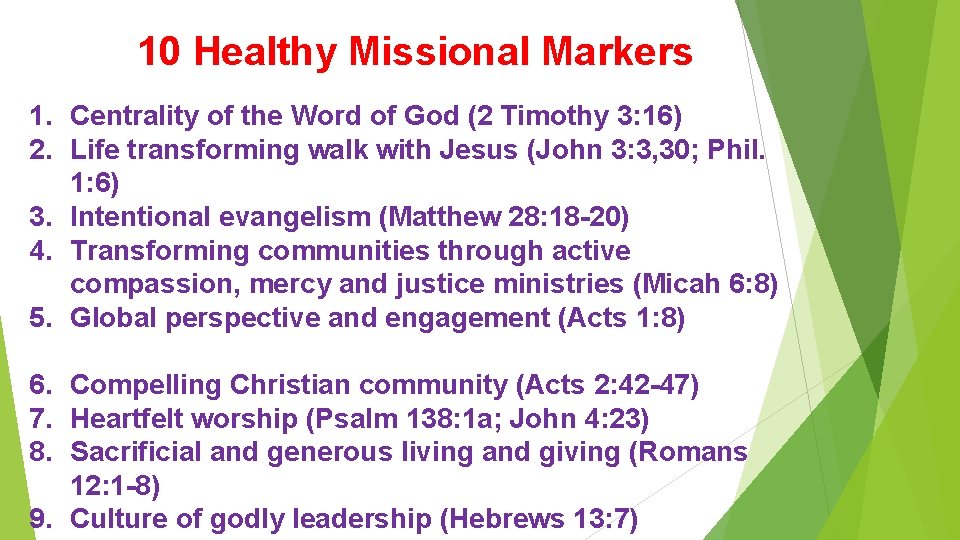 10 Healthy Missional Markers

1. Centrality of the Word of God (2 Timothy 3:16)
2. Life transforming walk with Jesus (John 3:3,30; Phil. 1:6)
3. Intentional evangelism (Matthew 28:18-20)
4. Transforming communities through active compassion, mercy and justice ministries (Micah 6:8)
5. Global perspective and engagement (Acts 1:8)

6. Compelling Christian community (Acts 2:42-47)
7. Heartfelt worship (Psalm 138:1a; John 4:23)
8. Sacrificial and generous living and giving (Romans 12:1-8)
9. Culture of godly leadership (Hebrews 13:7)